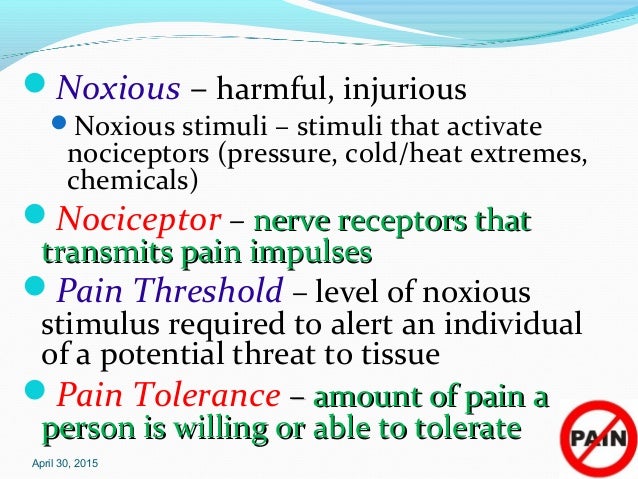 Noxious – harmful, injurious

Noxious stimuli – stimuli that activate nociceptors (pressure, cold/heat extremes, chemicals)

Nociceptor – nerve receptors that transmits pain impulses

Pain Threshold – level of noxious stimulus required to alert an individual of a potential threat to tissue

Pain Tolerance – amount of pain a person is willing or able to tolerate

PAIN

April 30, 2015